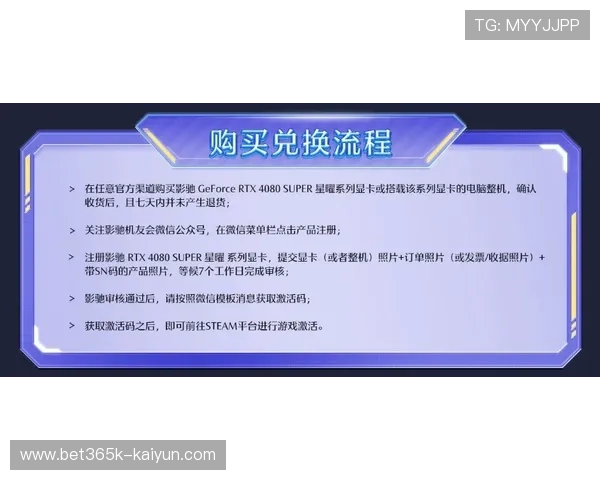 TG: MYYJJPP

购买兑换流程

> 在任意官方渠道购买影驰 GeForce RTX 4080 SUPER 星曜系列显卡或搭载该系列显卡的电脑整机，确认收货后，且七天内并未产生退货；

> 关注影驰机友会微信公众号，在微信菜单栏点击产品注册；

> 注册影驰 RTX 4080 SUPER 星曜 系列显卡，提交显卡（或者整机）照片+订单照片（或发票/收据照片）+带SN码的产品照片，等候7个工作日完成审核；

> 影驰审核通过后，请按照微信模板消息获取激活码；

> 获取激活码之后，即可前往STEAM平台进行游戏激活。

www.bet365k-kaiyun.com